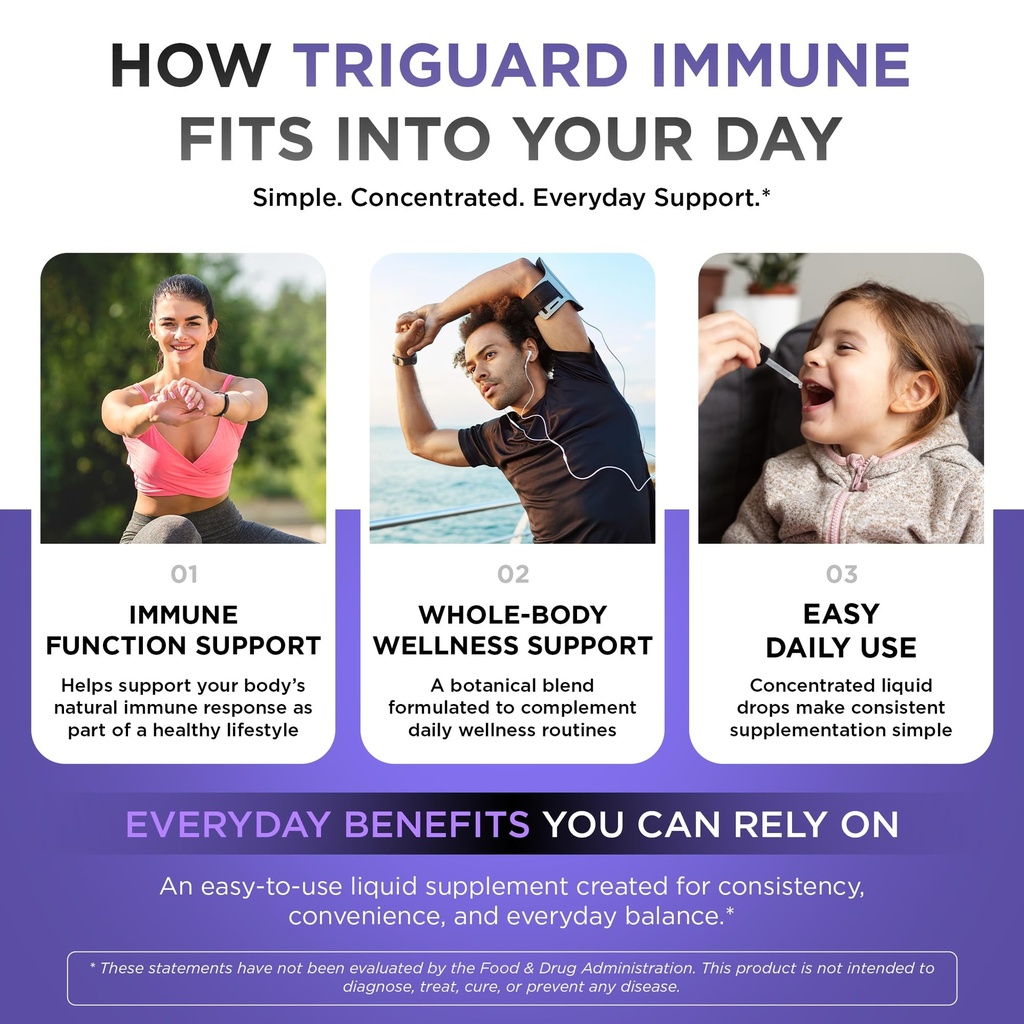 HOW TRIGUARD IMMUNE FITS INTO YOUR DAY

Simple. Concentrated. Everyday Support.*

01

IMMUNE FUNCTION SUPPORT

Helps support your body's natural immune response as part of a healthy lifestyle

02

WHOLE-BODY WELLNESS SUPPORT

A botanical blend formulated to complement daily wellness routines

03

EASY DAILY USE

Concentrated liquid drops make consistent supplementation simple

EVERYDAY BENEFITS YOU CAN RELY ON

An easy-to-use liquid supplement created for consistency, convenience, and everyday balance.*

* These statements have not been evaluated by the Food & Drug Administration. This product is not intended to diagnose, treat, cure, or prevent any disease.